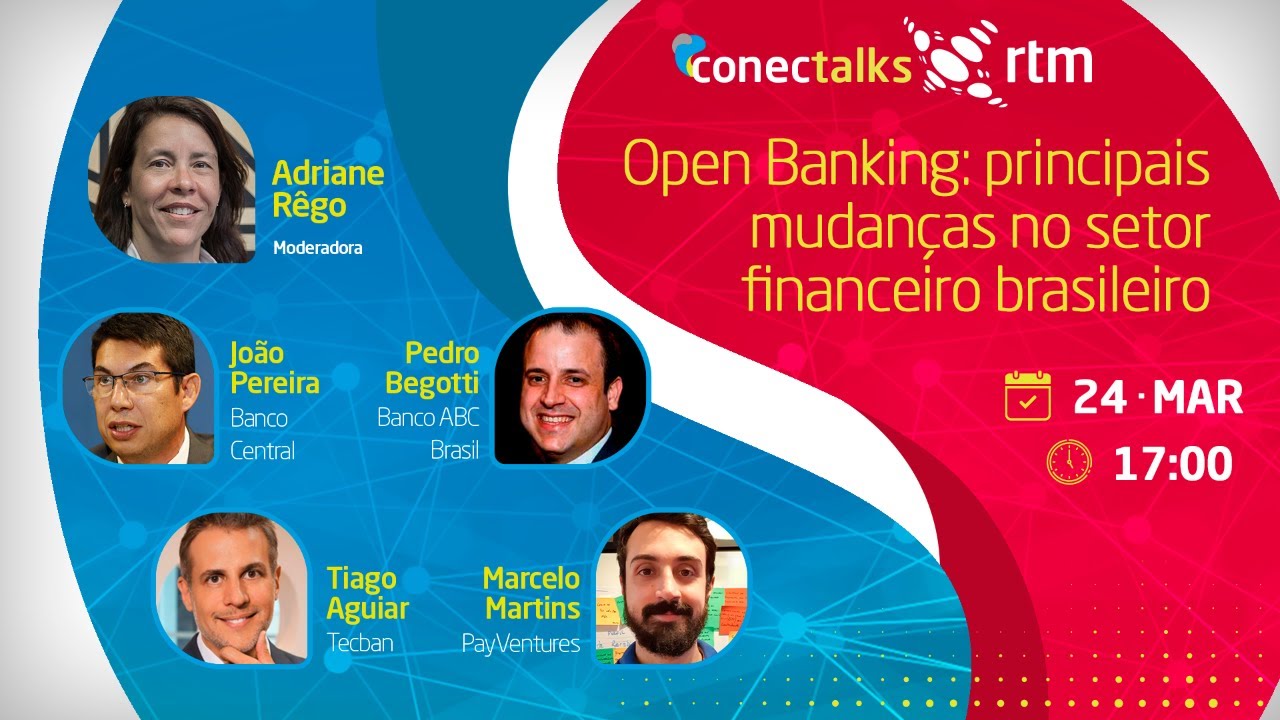 conectalks rtm

Open Banking: principais mudanças no setor financeiro brasileiro

24 · MAR
17:00

Adriane Rêgo
Moderadora

João Pereira
Banco Central

Pedro Begotti
Banco ABC Brasil

Tiago Aguiar
Tecban

Marcelo Martins
PayVentures